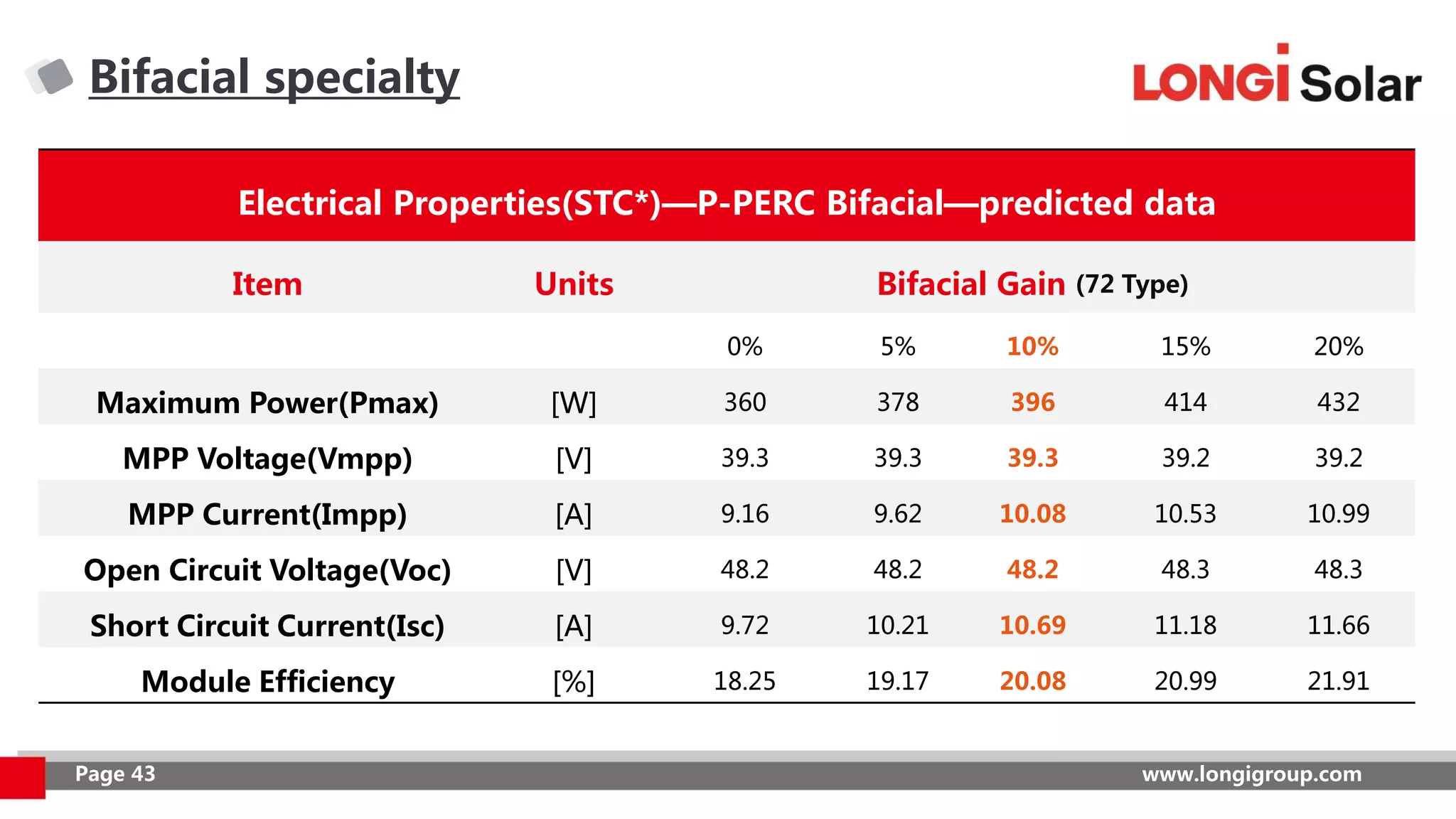 Bifacial specialty

LONGi Solar

Electrical Properties(STC*)—P-PERC Bifacial—predicted data

| Item | Units | Bifacial Gain (72 Type) | | | | |
|---|---|---|---|---|---|---|
| | | 0% | 5% | 10% | 15% | 20% |
| Maximum Power(Pmax) | [W] | 360 | 378 | 396 | 414 | 432 |
| MPP Voltage(Vmpp) | [V] | 39.3 | 39.3 | 39.3 | 39.2 | 39.2 |
| MPP Current(Impp) | [A] | 9.16 | 9.62 | 10.08 | 10.53 | 10.99 |
| Open Circuit Voltage(Voc) | [V] | 48.2 | 48.2 | 48.2 | 48.3 | 48.3 |
| Short Circuit Current(Isc) | [A] | 9.72 | 10.21 | 10.69 | 11.18 | 11.66 |
| Module Efficiency | [%] | 18.25 | 19.17 | 20.08 | 20.99 | 21.91 |

Page 43

www.longigroup.com